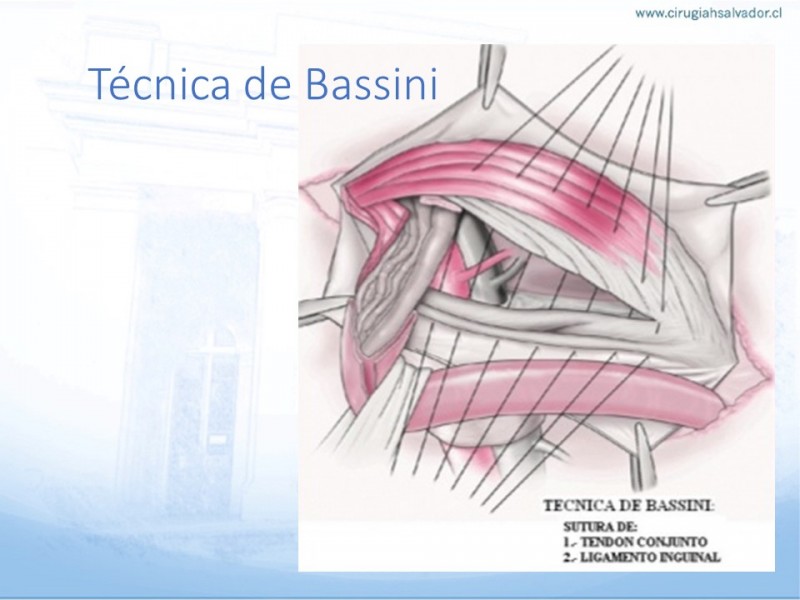 www.cirugiahsalvador.cl

Técnica de Bassini

TECNICA DE BASSINI:
SUTURA DE:
1.- TENDON CONJUNTO
2.- LIGAMENTO INGUINAL